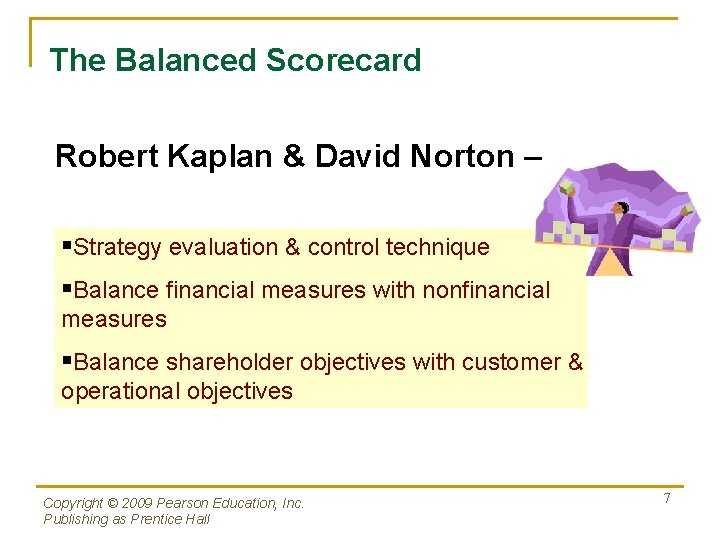 The Balanced Scorecard

Robert Kaplan & David Norton –

▪Strategy evaluation & control technique

▪Balance financial measures with nonfinancial measures

▪Balance shareholder objectives with customer & operational objectives

Copyright © 2009 Pearson Education, Inc.
Publishing as Prentice Hall

7